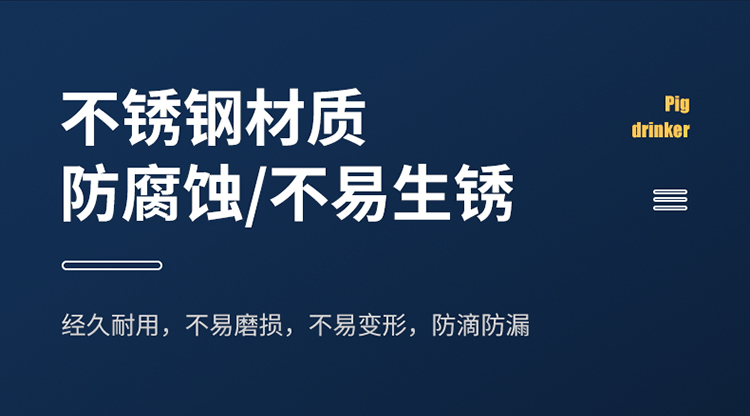 不锈钢材质
防腐蚀/不易生锈

Pig
drinker

经久耐用，不易磨损，不易变形，防滴防漏